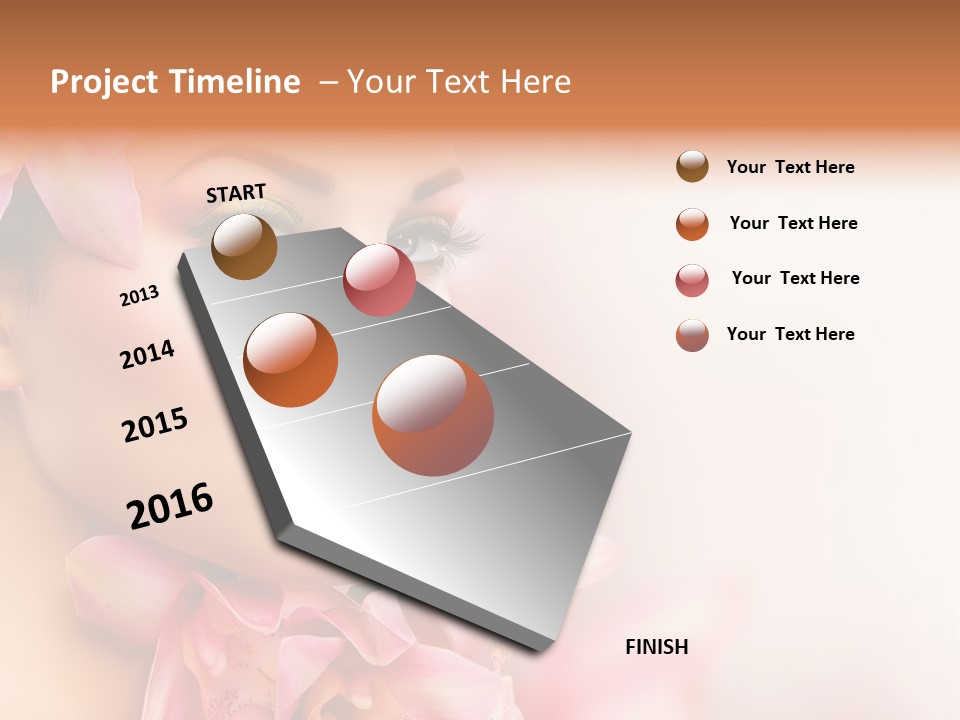 Project Timeline – Your Text Here

START

2013

2014

2015

2016

FINISH

Your Text Here

Your Text Here

Your Text Here

Your Text Here